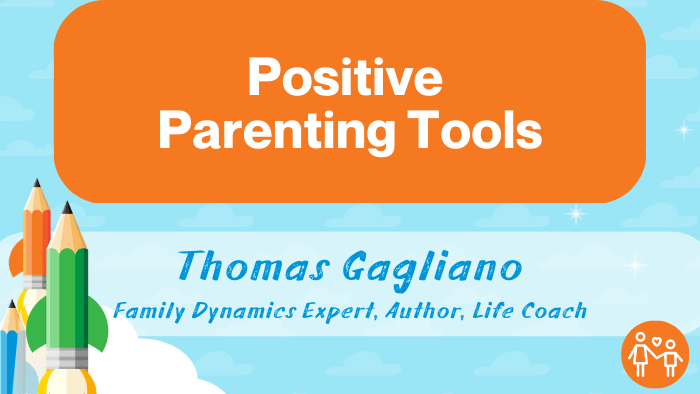 Positive
Parenting Tools

Thomas Gagliano
Family Dynamics Expert, Author, Life Coach